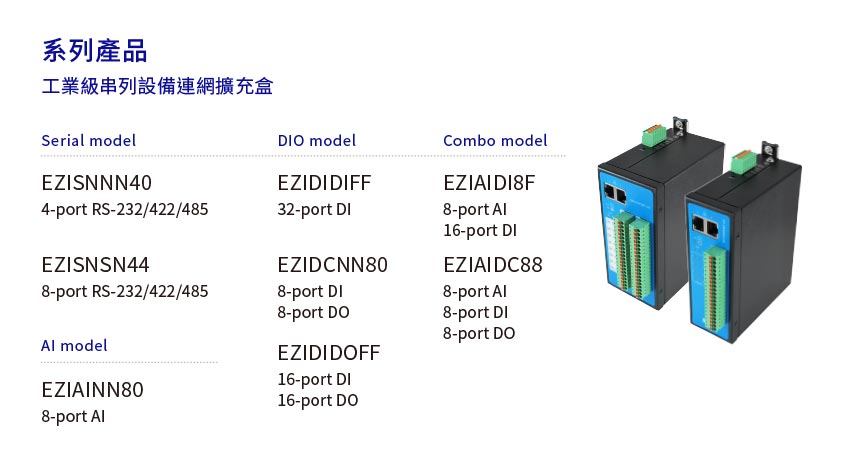 系列產品

工業級串列設備連網擴充盒

Serial model

EZISNNN40
4-port RS-232/422/485

EZISNSN44
8-port RS-232/422/485

AI model

EZIAINN80
8-port AI

DIO model

EZIDIDIFF
32-port DI

EZIDCNN80
8-port DI
8-port DO

EZIDIDOFF
16-port DI
16-port DO

Combo model

EZIAIDI8F
8-port AI
16-port DI

EZIAIDC88
8-port AI
8-port DI
8-port DO